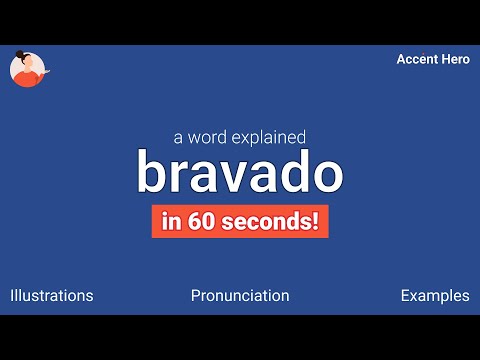 Accent Hero

a word explained
bravado
in 60 seconds!

Illustrations
Pronunciation
Examples